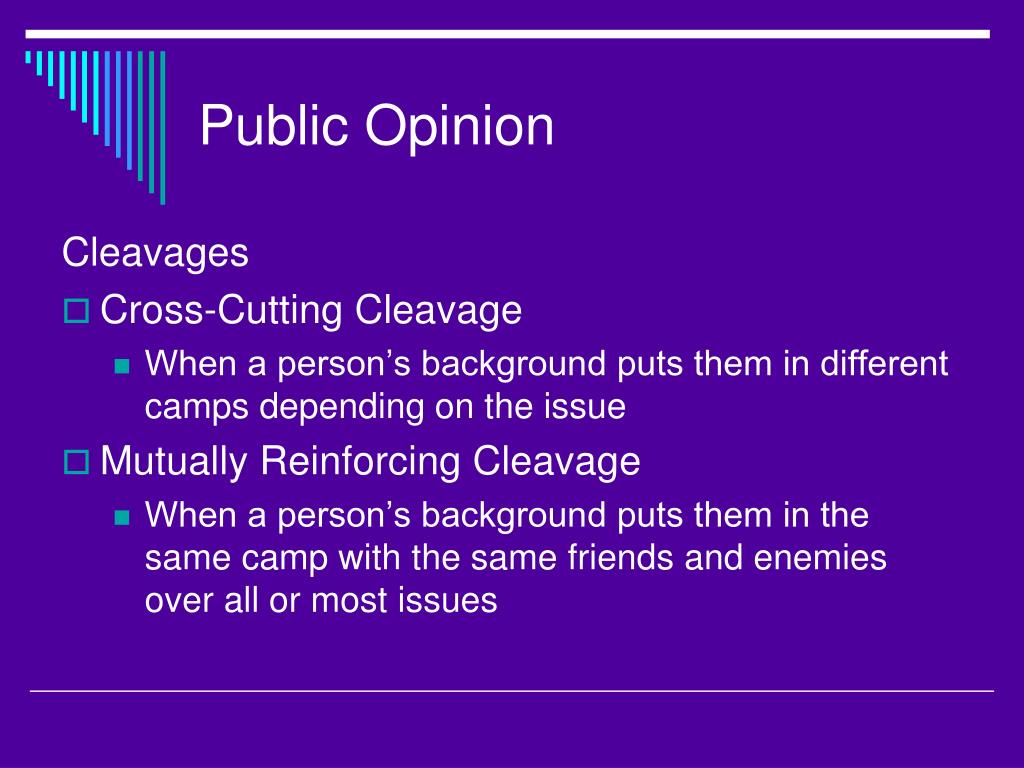 Public Opinion

Cleavages

Cross-Cutting Cleavage

When a person’s background puts them in different camps depending on the issue

Mutually Reinforcing Cleavage

When a person’s background puts them in the same camp with the same friends and enemies over all or most issues